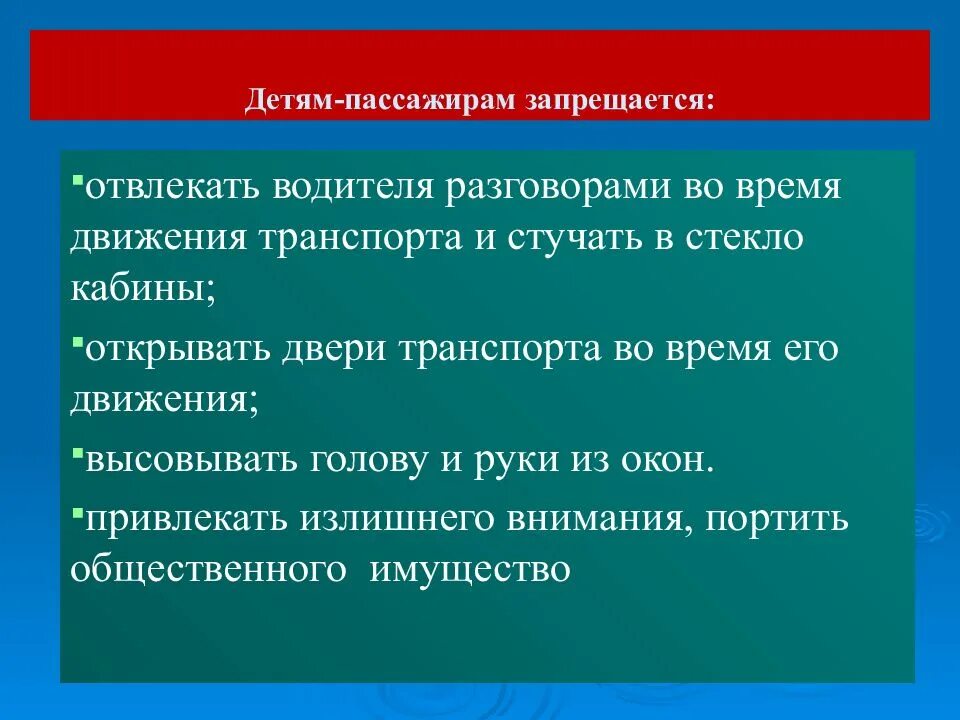 Детям-пассажирам запрещается:

▪отвлекать водителя разговорами во время движения транспорта и стучать в стекло кабины;

▪открывать двери транспорта во время его движения;

▪высовывать голову и руки из окон.

▪привлекать излишнего внимания, портить общественного имущество